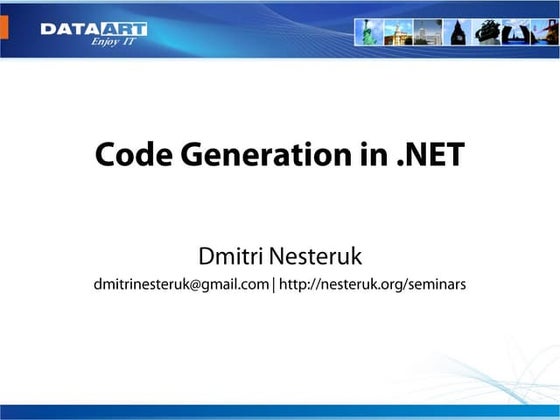 DATAART
Enjoy IT

Code Generation in .NET

Dmitri Nesteruk
dmitrinesteruk@gmail.com | http://nesteruk.org/seminars